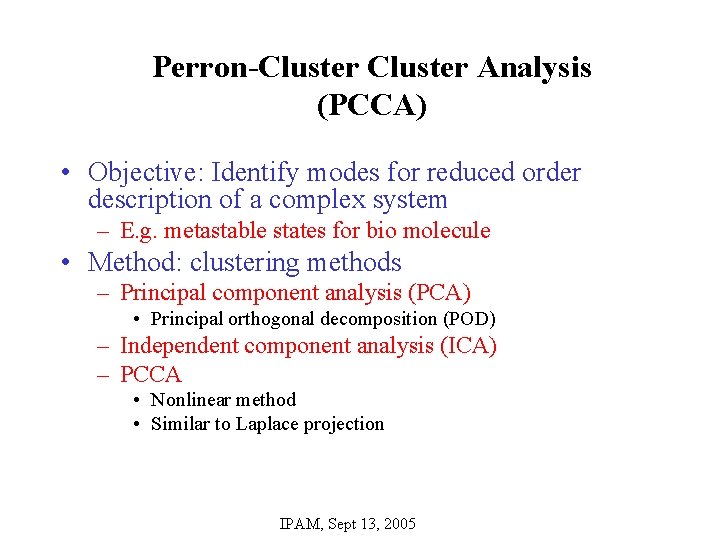 Perron-Cluster Cluster Analysis (PCCA)

• Objective: Identify modes for reduced order description of a complex system
– E.g. metastable states for bio molecule
• Method: clustering methods
– Principal component analysis (PCA)
• Principal orthogonal decomposition (POD)
– Independent component analysis (ICA)
– PCCA
• Nonlinear method
• Similar to Laplace projection

IPAM, Sept 13, 2005